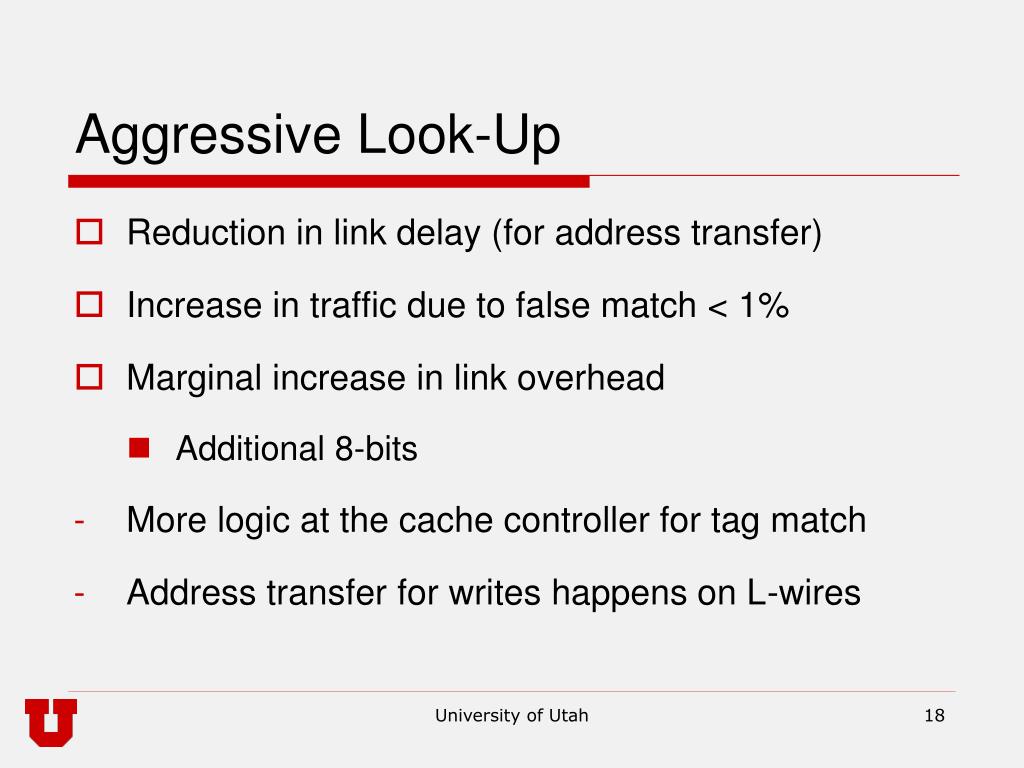 Aggressive Look-Up

Reduction in link delay (for address transfer)

Increase in traffic due to false match < 1%

Marginal increase in link overhead

Additional 8-bits

- More logic at the cache controller for tag match

- Address transfer for writes happens on L-wires

University of Utah

18